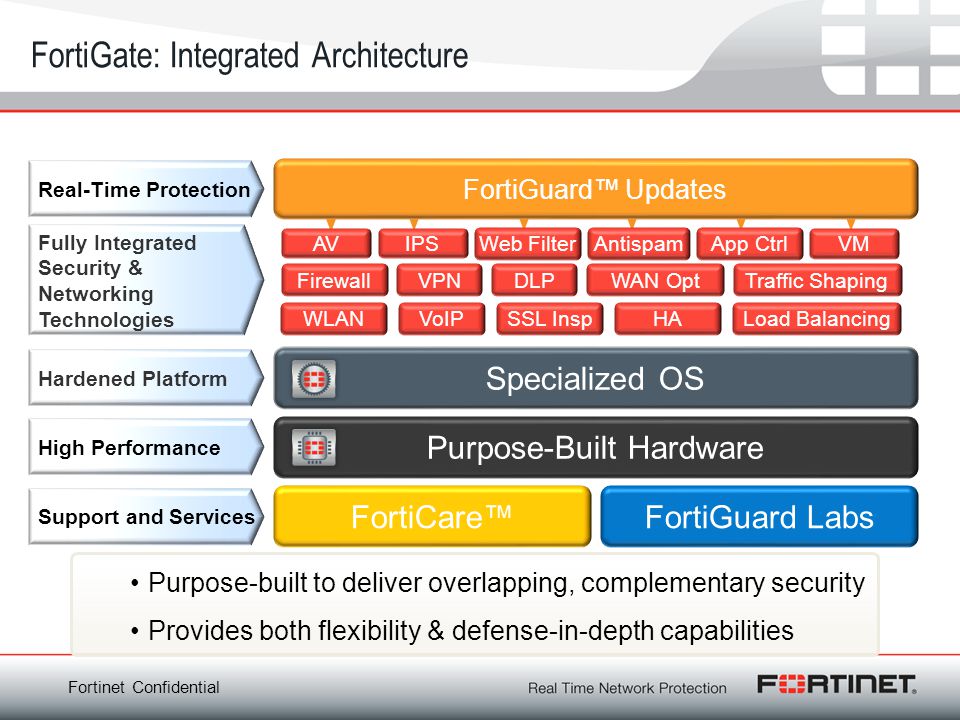 FortiGate: Integrated Architecture

Real-Time Protection

FortiGuard™ Updates

Fully Integrated Security & Networking Technologies

AV
IPS
Web Filter
Antispam
App Ctrl
VM
Firewall
VPN
DLP
WAN Opt
Traffic Shaping
WLAN
VoIP
SSL Insp
HA
Load Balancing

Hardened Platform

Specialized OS

High Performance

Purpose-Built Hardware

Support and Services

FortiCare™

FortiGuard Labs

• Purpose-built to deliver overlapping, complementary security

• Provides both flexibility & defense-in-depth capabilities

Fortinet Confidential

Real Time Network Protection

FORTINET.